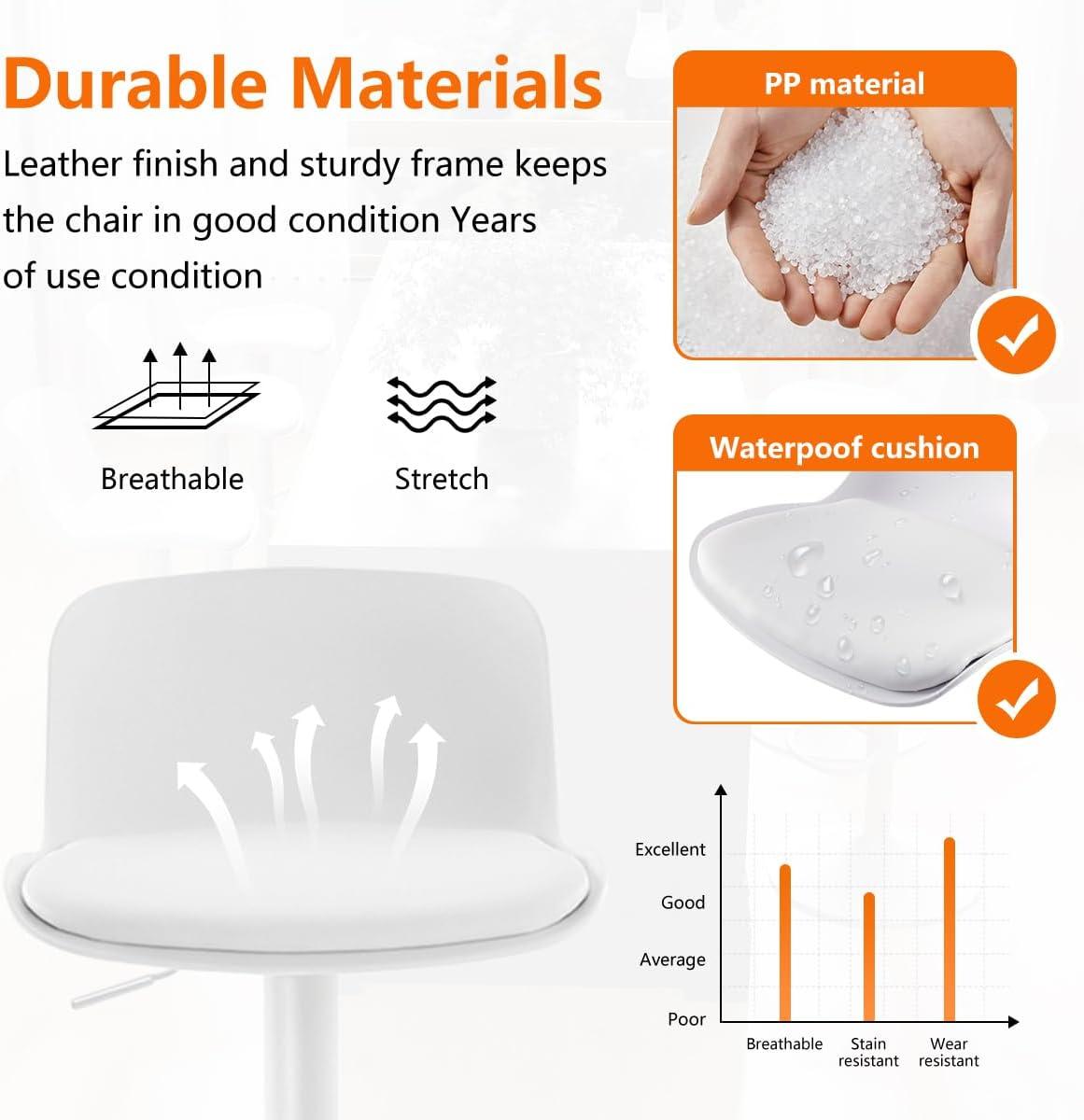 Durable Materials

Leather finish and sturdy frame keeps the chair in good condition Years of use condition

Breathable

Stretch

PP material

Waterpoof cushion

Excellent
Good
Average
Poor

Breathable
Stain resistant
Wear resistant